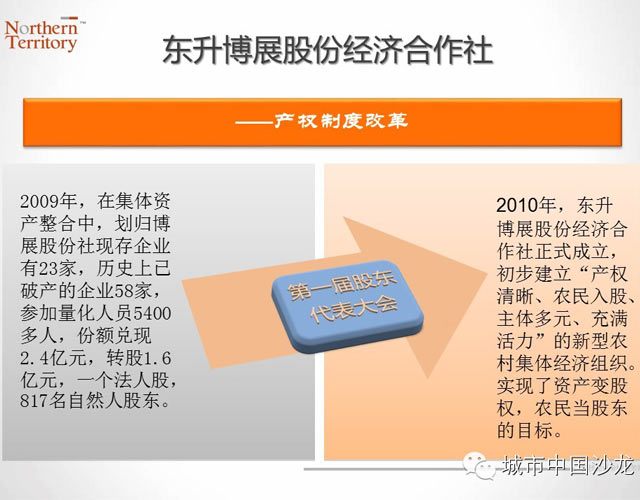 Northern Territory™

东升博展股份经济合作社

——产权制度改革

2009年，在集体资产整合中，划归博展股份社现存企业有23家，历史上已破产的企业58家，参加量化人员5400多人，份额兑现2.4亿元，转股1.6亿元，一个法人股，817名自然人股东。

第一届股东代表大会

2010年，东升博展股份经济合作社正式成立，初步建立“产权清晰、农民入股、主体多元、充满活力”的新型农村集体经济组织。实现了资产变股权，农民当股东的目标。

城市中国沙龙